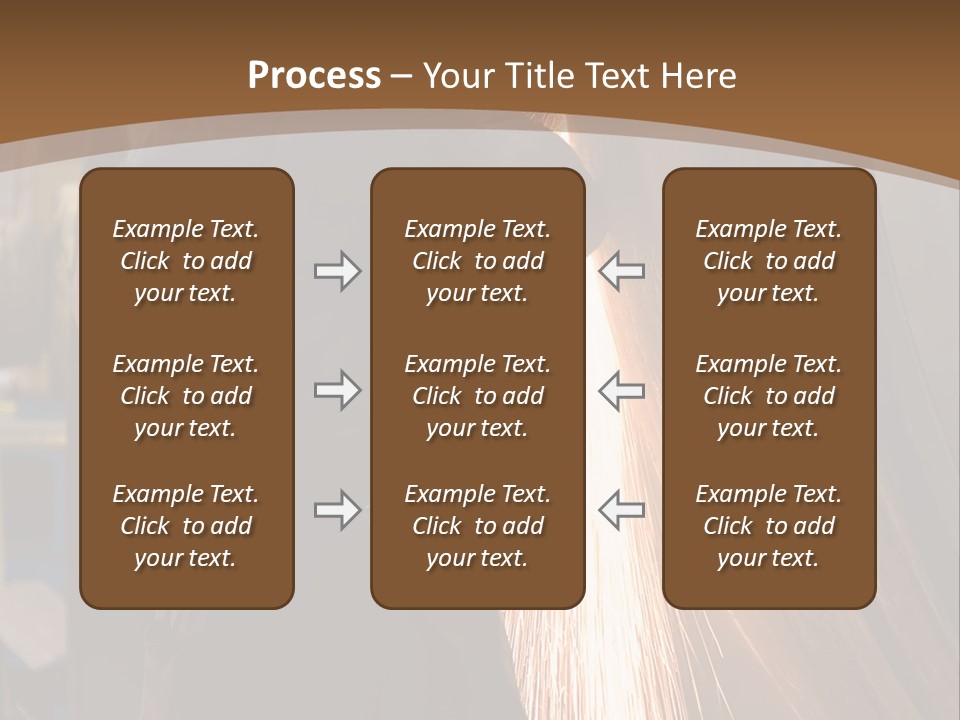 Process – Your Title Text Here

Example Text. Click to add your text.

Example Text. Click to add your text.

Example Text. Click to add your text.

Example Text. Click to add your text.

Example Text. Click to add your text.

Example Text. Click to add your text.

Example Text. Click to add your text.

Example Text. Click to add your text.

Example Text. Click to add your text.